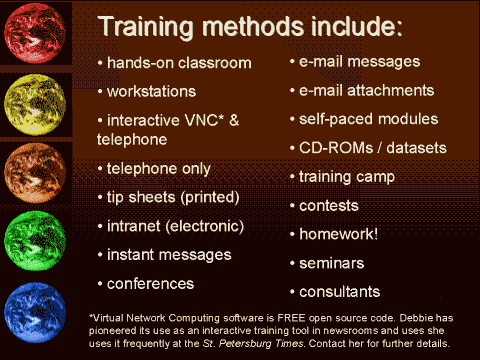 Training methods include:

• hands-on classroom
• workstations
• interactive VNC* & telephone
• telephone only
• tip sheets (printed)
• intranet (electronic)
• instant messages
• conferences

• e-mail messages
• e-mail attachments
• self-paced modules
• CD-ROMs / datasets
• training camp
• contests
• homework!
• seminars
• consultants

*Virtual Network Computing software is FREE open source code. Debbie has pioneered its use as an interactive training tool in newsrooms and uses she uses it frequently at the St. Petersburg Times. Contact her for further details.